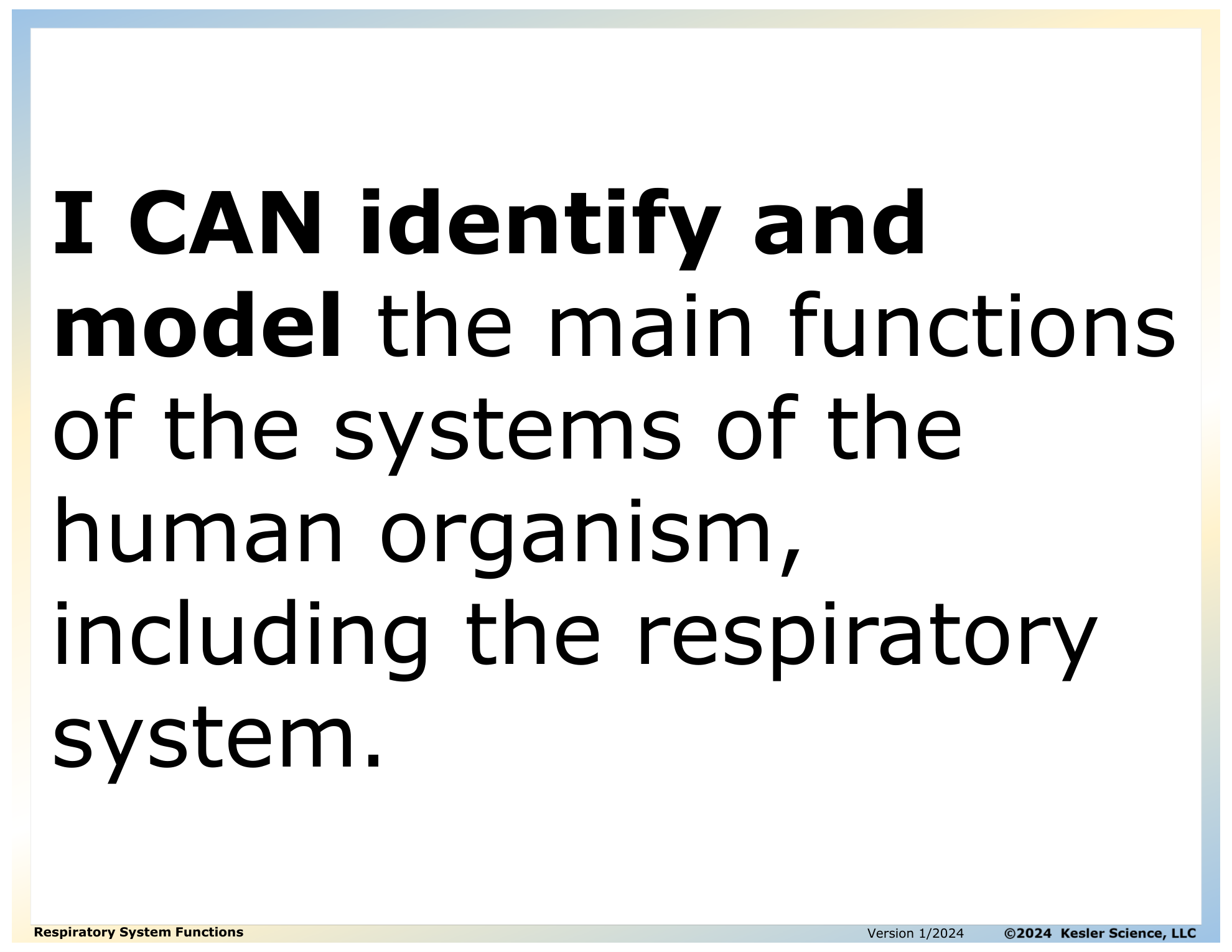 I CAN identify and model the main functions of the systems of the human organism, including the respiratory system.

Respiratory System Functions

Version 1/2024

©2024 Kesler Science, LLC